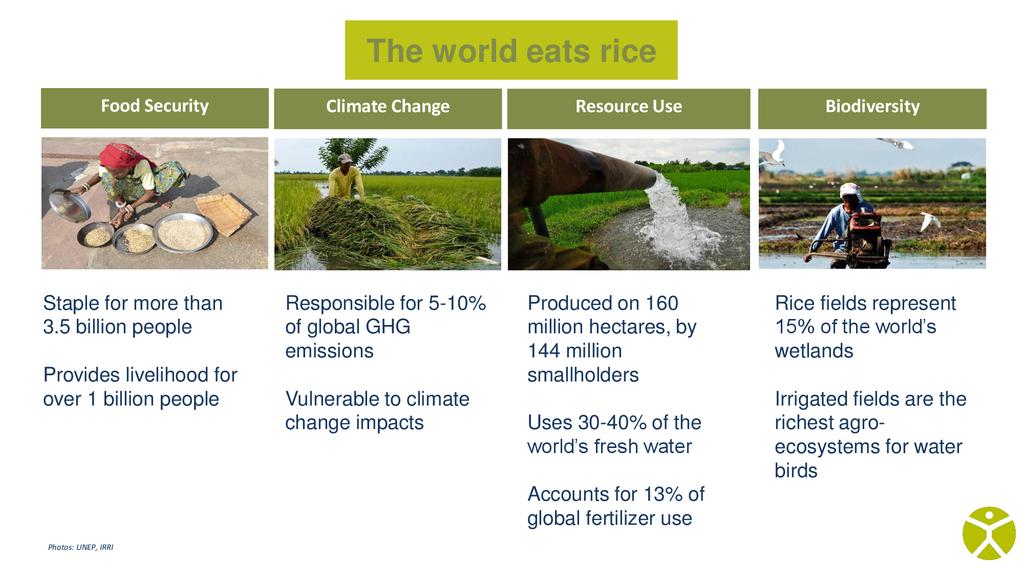 The world eats rice

Food Security

Staple for more than 3.5 billion people

Provides livelihood for over 1 billion people

Climate Change

Responsible for 5-10% of global GHG emissions

Vulnerable to climate change impacts

Resource Use

Produced on 160 million hectares, by 144 million smallholders

Uses 30-40% of the world's fresh water

Accounts for 13% of global fertilizer use

Biodiversity

Rice fields represent 15% of the world's wetlands

Irrigated fields are the richest agro-ecosystems for water birds

Photos: UNEP, IRRI